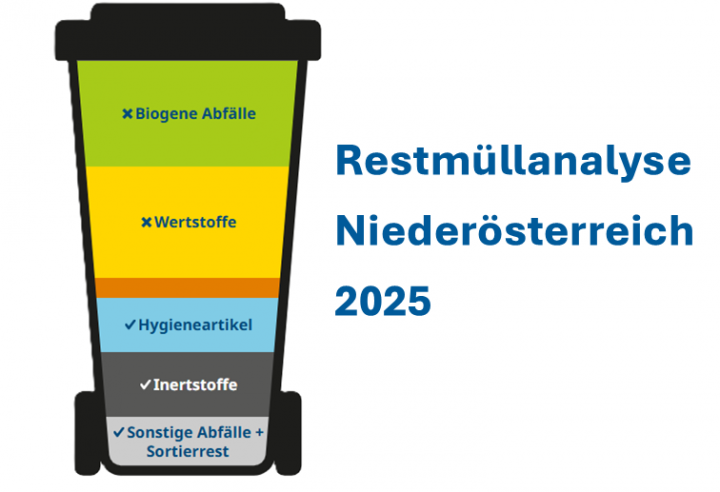 ✖ Biogene Abfälle

✖ Wertstoffe

✓ Hygieneartikel

✓ Inertstoffe

✓ Sonstige Abfälle + Sortierrest

Restmüllanalyse Niederösterreich 2025